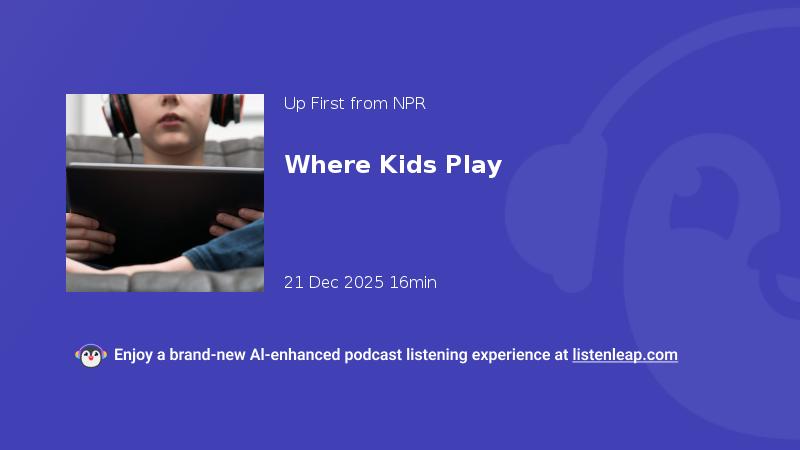 Up First from NPR

Where Kids Play

21 Dec 2025 16min

Enjoy a brand-new AI-enhanced podcast listening experience at listenleap.com